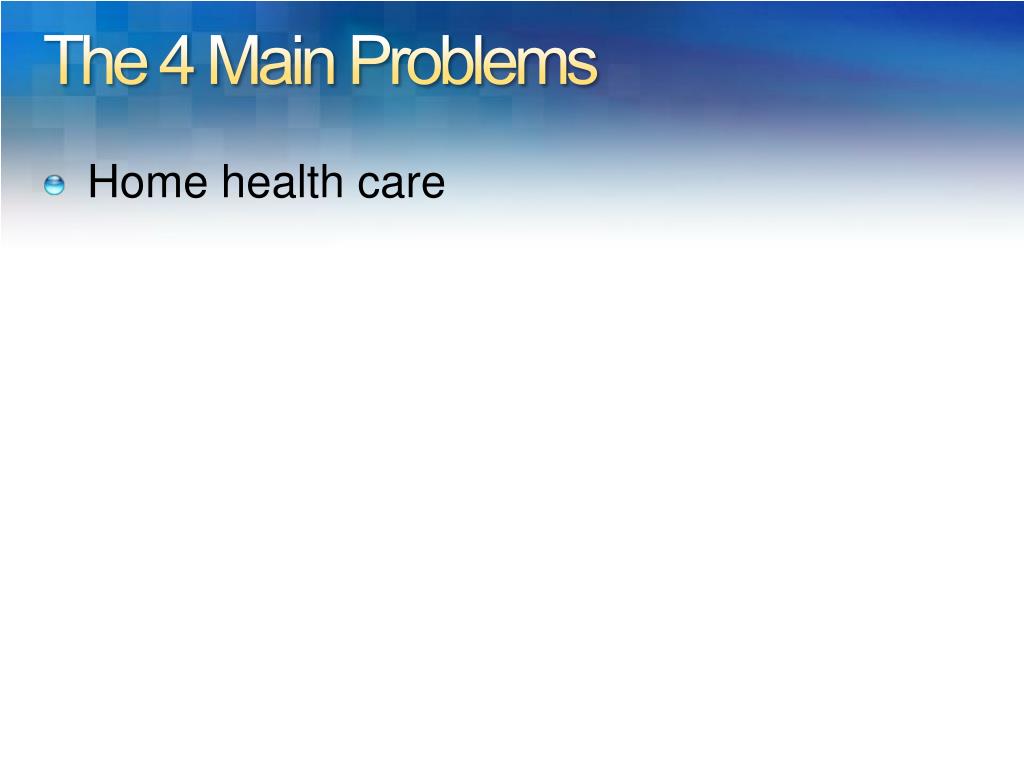 The 4 Main Problems

Home health care